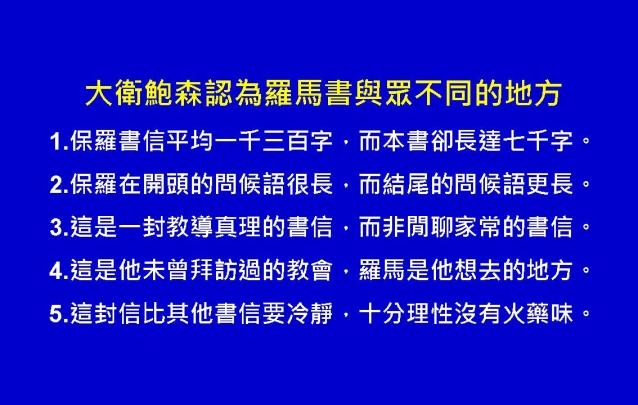 大衛鮑森認為羅馬書與眾不同的地方

1.保羅書信平均一千三百字，而本書卻長達七千字。

2.保羅在開頭的問候語很長，而結尾的問候語更長。

3.這是一封教導真理的書信，而非閒聊家常的書信。

4.這是他未曾拜訪過的教會，羅馬是他想去的地方。

5.這封信比其他書信要冷靜，十分理性沒有火藥味。